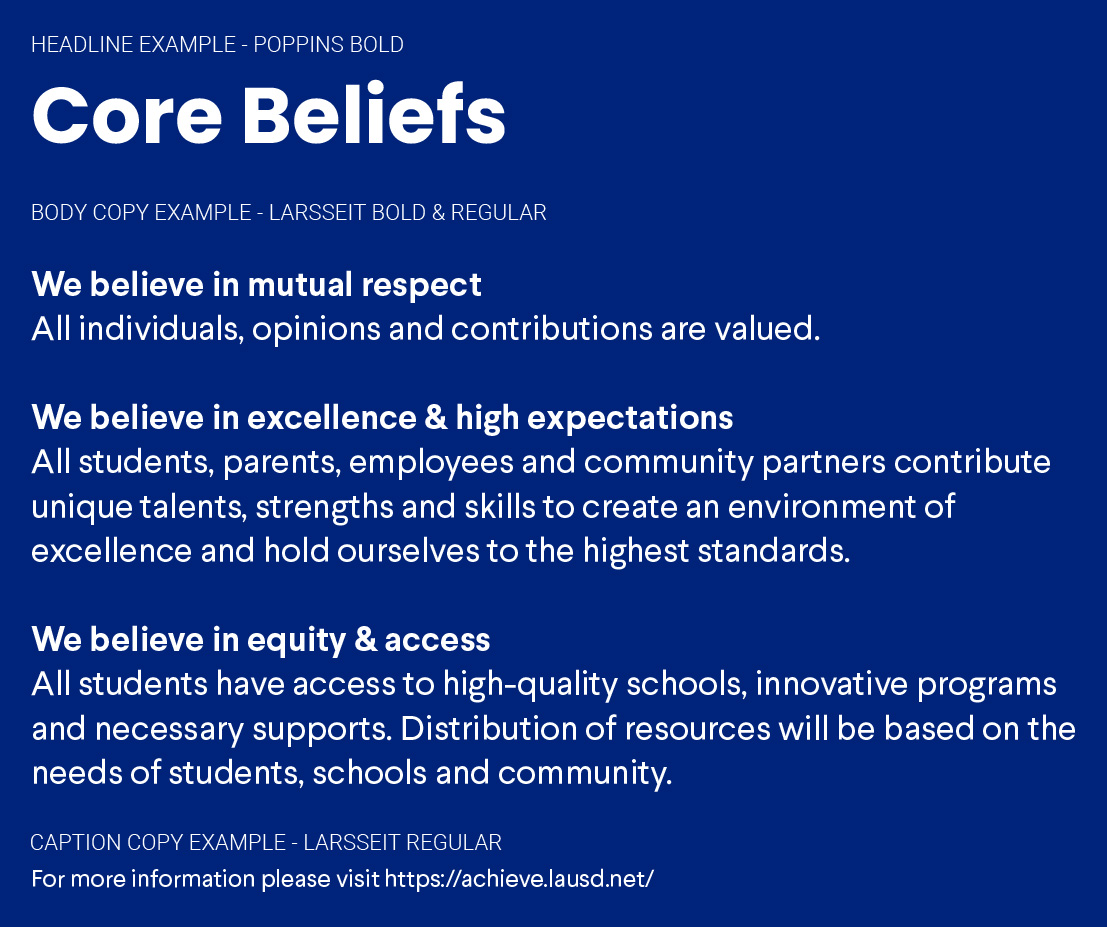 HEADLINE EXAMPLE - POPPINS BOLD

Core Beliefs

BODY COPY EXAMPLE - LARSSEIT BOLD & REGULAR

We believe in mutual respect
All individuals, opinions and contributions are valued.

We believe in excellence & high expectations
All students, parents, employees and community partners contribute unique talents, strengths and skills to create an environment of excellence and hold ourselves to the highest standards.

We believe in equity & access
All students have access to high-quality schools, innovative programs and necessary supports. Distribution of resources will be based on the needs of students, schools and community.

CAPTION COPY EXAMPLE - LARSSEIT REGULAR

For more information please visit https://achieve.lausd.net/